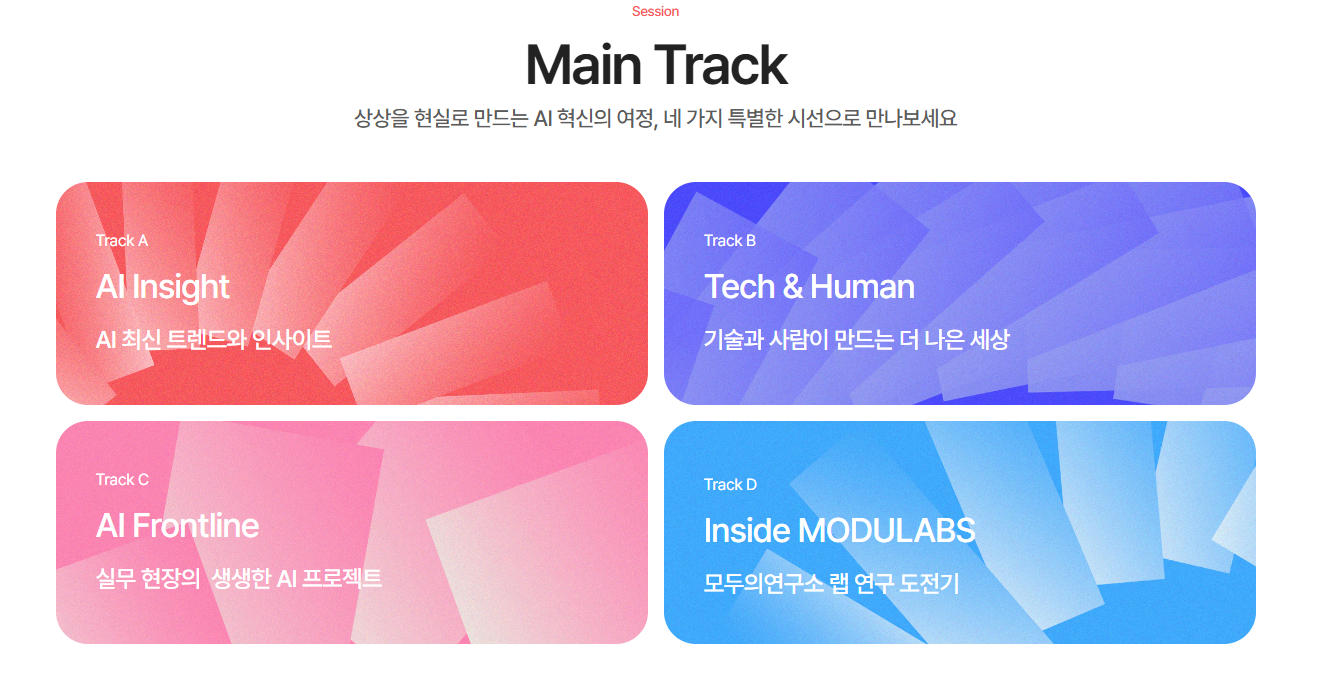 Session

Main Track

상상을 현실로 만드는 AI 혁신의 여정, 네 가지 특별한 시선으로 만나보세요

Track A

AI Insight

AI 최신 트렌드와 인사이트

Track B

Tech & Human

기술과 사람이 만드는 더 나은 세상

Track C

AI Frontline

실무 현장의 생생한 AI 프로젝트

Track D

Inside MODULABS

모두의연구소 랩 연구 도전기